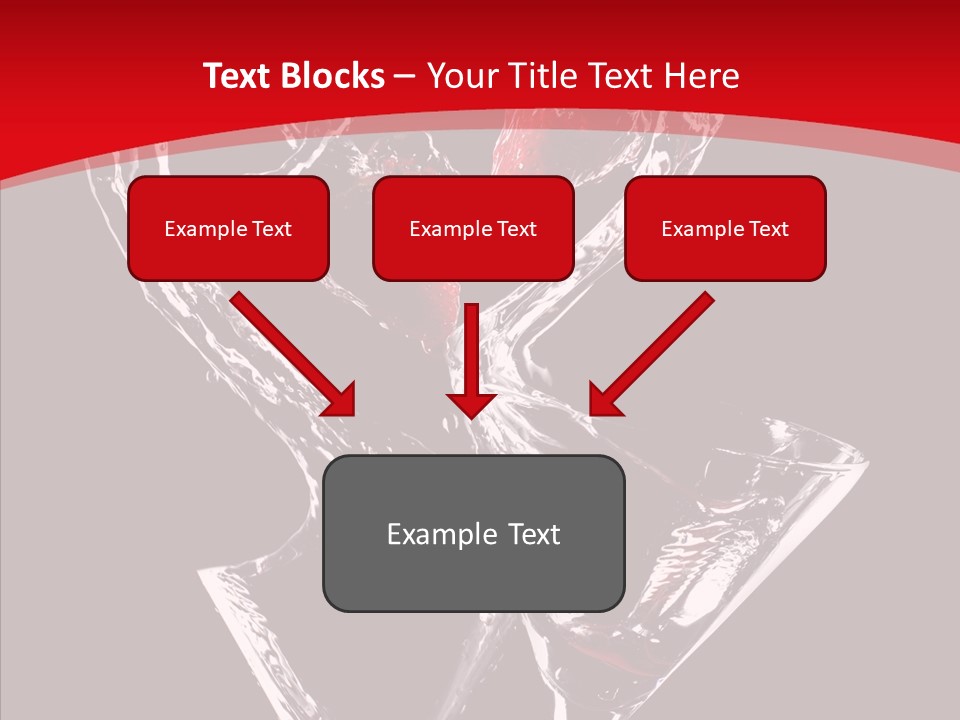 Text Blocks – Your Title Text Here

Example Text

Example Text

Example Text

Example Text